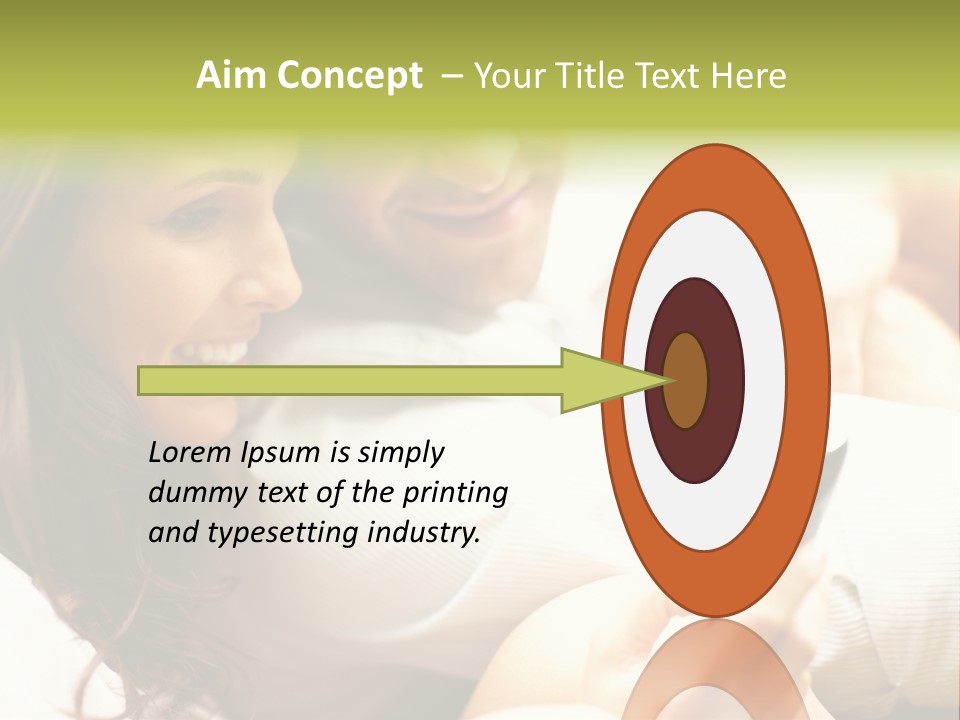 Aim Concept – Your Title Text Here

Lorem Ipsum is simply dummy text of the printing and typesetting industry.